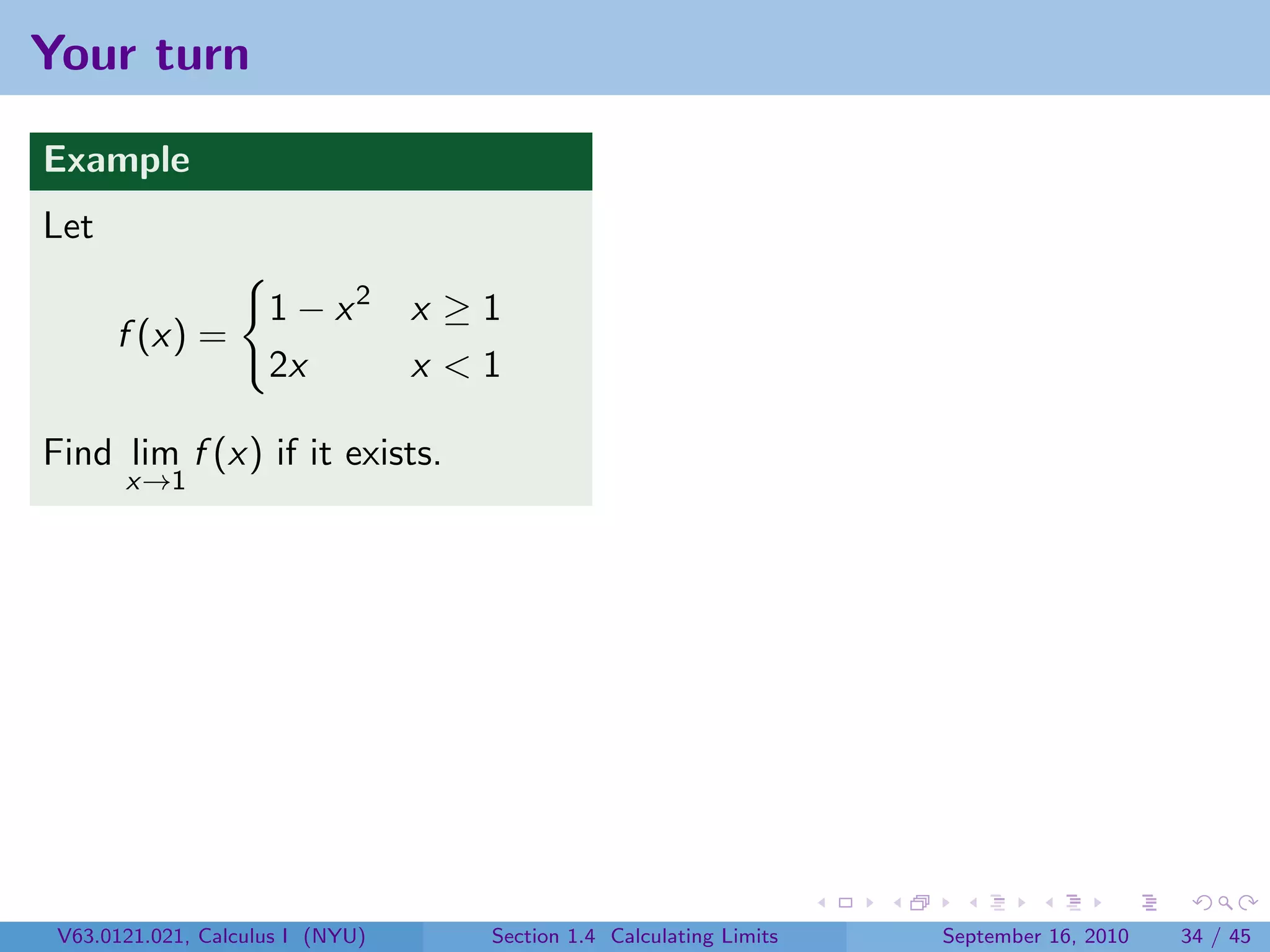 Your turn

Example

Let

$$f(x) = \begin{cases} 1 - x^2 & x \geq 1 \\ 2x & x < 1 \end{cases}$$

Find $\lim_{x \to 1} f(x)$ if it exists.

V63.0121.021, Calculus I (NYU) Section 1.4 Calculating Limits September 16, 2010 34 / 45